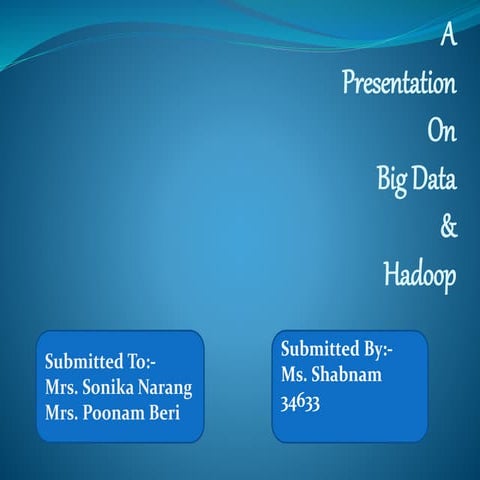 A
Presentation
On
Big Data
&
Hadoop

Submitted To:-
Mrs. Sonika Narang
Mrs. Poonam Beri

Submitted By:-
Ms. Shabnam
34633